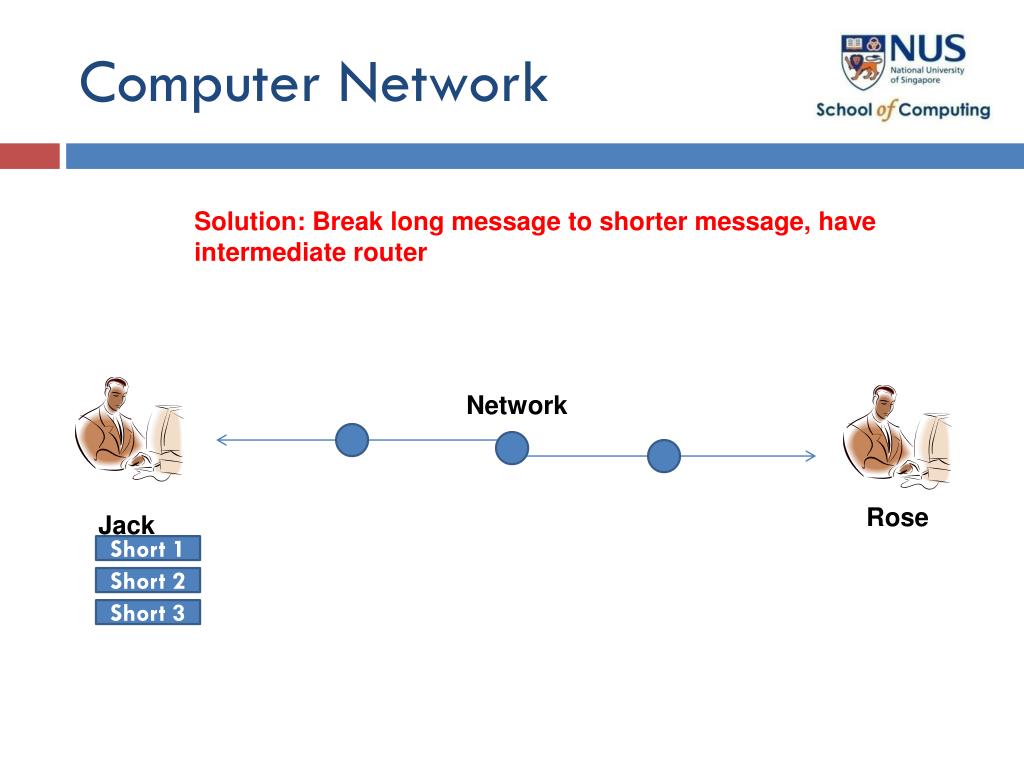 Computer Network

NUS
National University of Singapore
School of Computing

Solution: Break long message to shorter message, have intermediate router

Network

Jack

Rose

Short 1

Short 2

Short 3